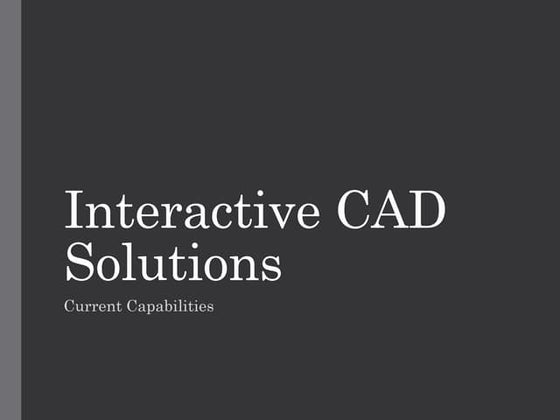 Interactive CAD Solutions

Current Capabilities